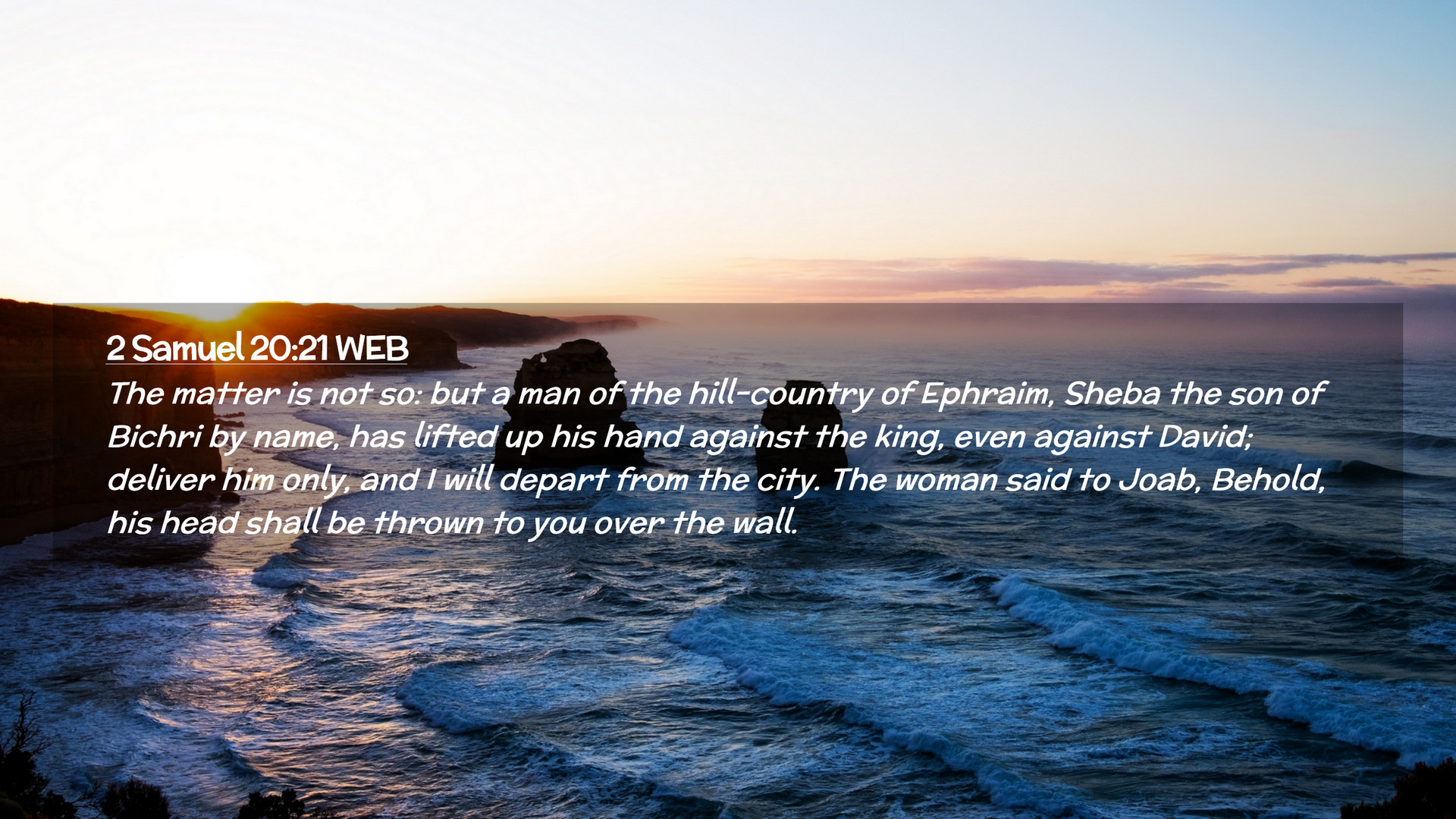 2 Samuel 20:21 WEB

The matter is not so: but a man of the hill-country of Ephraim, Sheba the son of Bichri by name, has lifted up his hand against the king, even against David; deliver him only, and I will depart from the city. The woman said to Joab, Behold, his head shall be thrown to you over the wall.